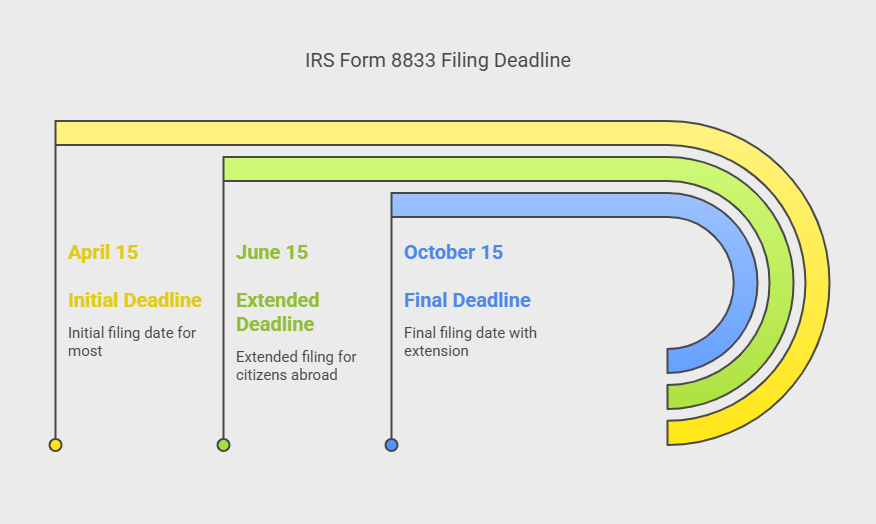 IRS Form 8833 Filing Deadline

April 15

Initial Deadline

Initial filing date for most

June 15

Extended Deadline

Extended filing for citizens abroad

October 15

Final Deadline

Final filing date with extension